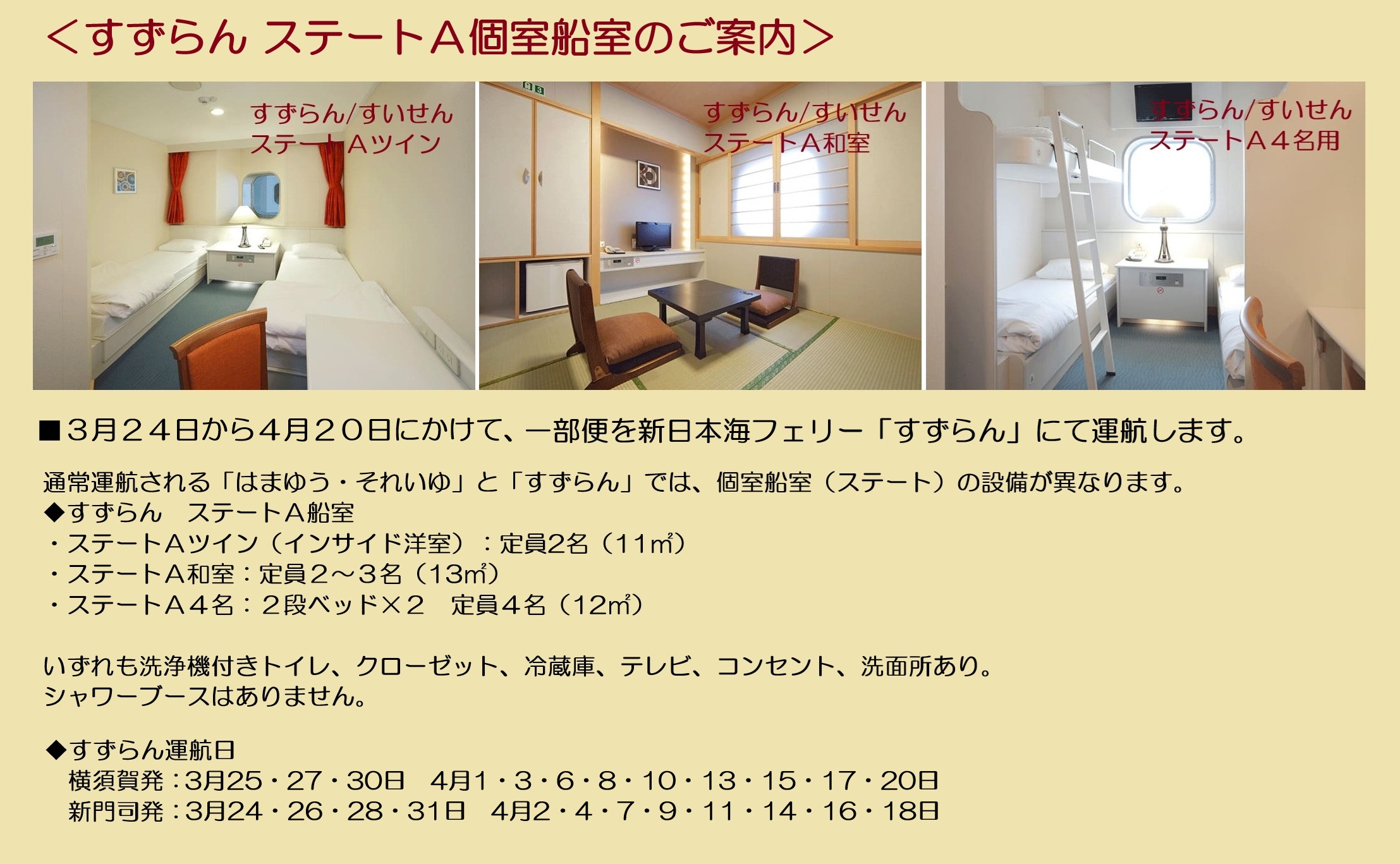 ＜すずらん ステートＡ個室船室のご案内＞

すずらん/すいせん
ステートＡツイン

すずらん/すいせん
ステートＡ和室

すずらん/すいせん
ステートＡ４名用

■３月２４日から４月２０日にかけて、一部便を新日本海フェリー「すずらん」にて運航します。

通常運航される「はまゆう・それいゆ」と「すずらん」では、個室船室（ステート）の設備が異なります。
◆すずらん　ステートＡ船室
・ステートＡツイン（インサイド洋室）：定員2名（11㎡）
・ステートＡ和室：定員２～３名（13㎡）
・ステートＡ４名：２段ベッド×２　定員４名（12㎡）

いずれも洗浄機付きトイレ、クローゼット、冷蔵庫、テレビ、コンセント、洗面所あり。
シャワーブースはありません。

◆すずらん運航日
横須賀発：3月25・27・30日　4月1・3・6・8・10・13・15・17・20日
新門司発：3月24・26・28・31日　4月2・4・7・9・11・14・16・18日